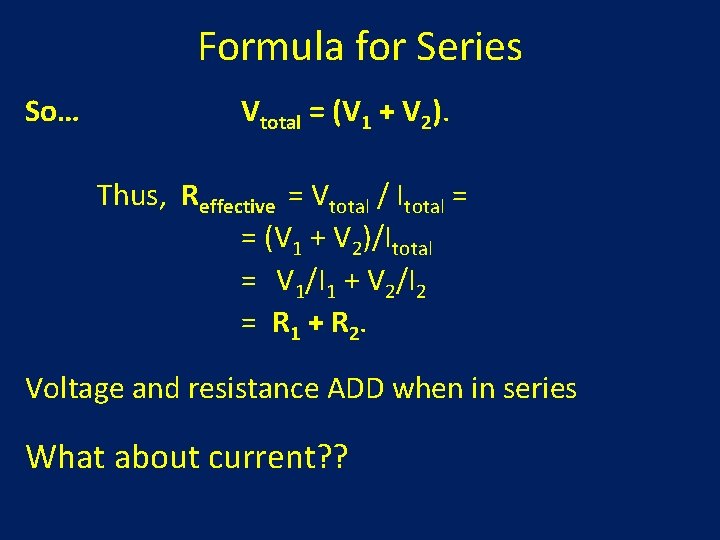 Formula for Series

So… $V_{total} = (V_1 + V_2)$.

Thus, $R_{effective} = V_{total} / I_{total} =$
$= (V_1 + V_2)/I_{total}$
$= V_1/I_1 + V_2/I_2$
$= R_1 + R_2$.

Voltage and resistance ADD when in series

What about current??